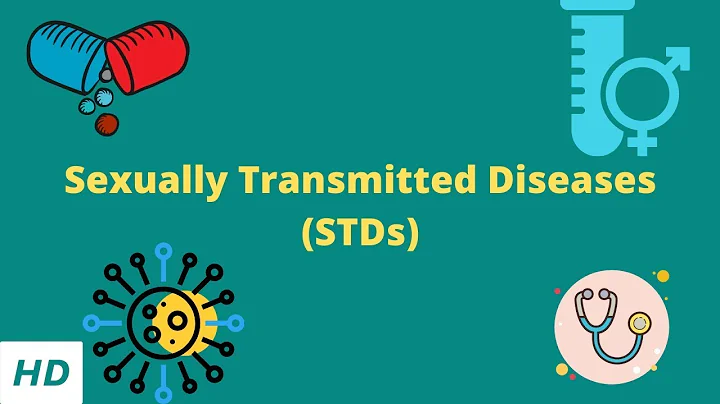 Sexually Transmitted Diseases
(STDs)

HD